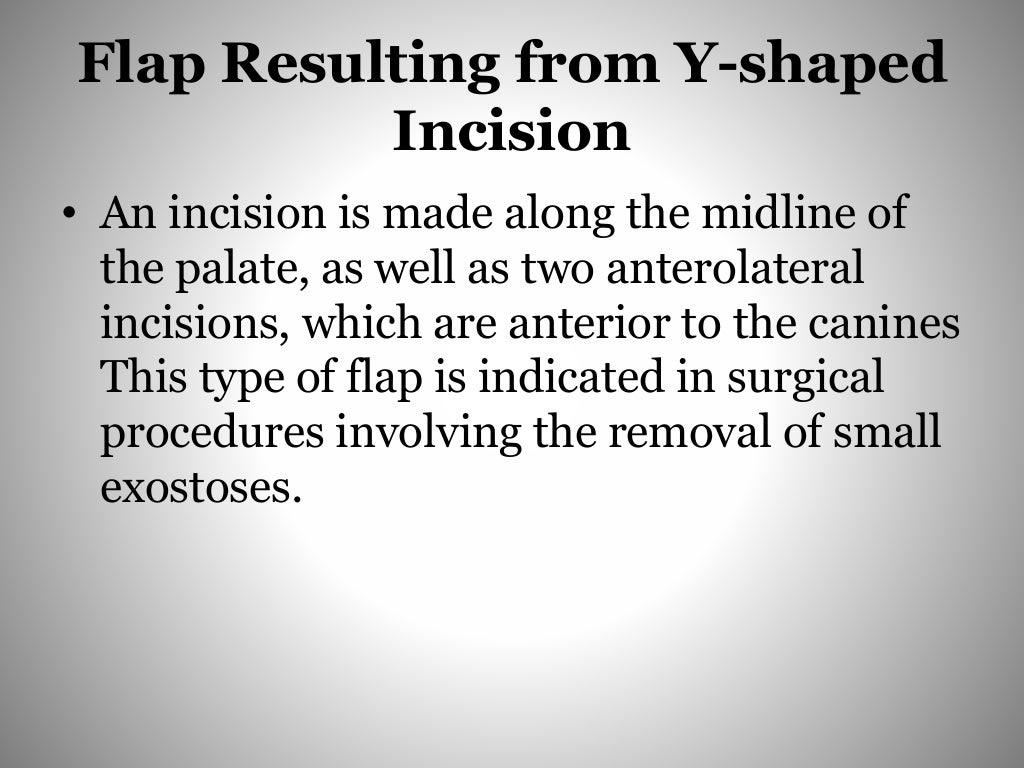 Flap Resulting from Y-shaped Incision

• An incision is made along the midline of the palate, as well as two anterolateral incisions, which are anterior to the canines This type of flap is indicated in surgical procedures involving the removal of small exostoses.